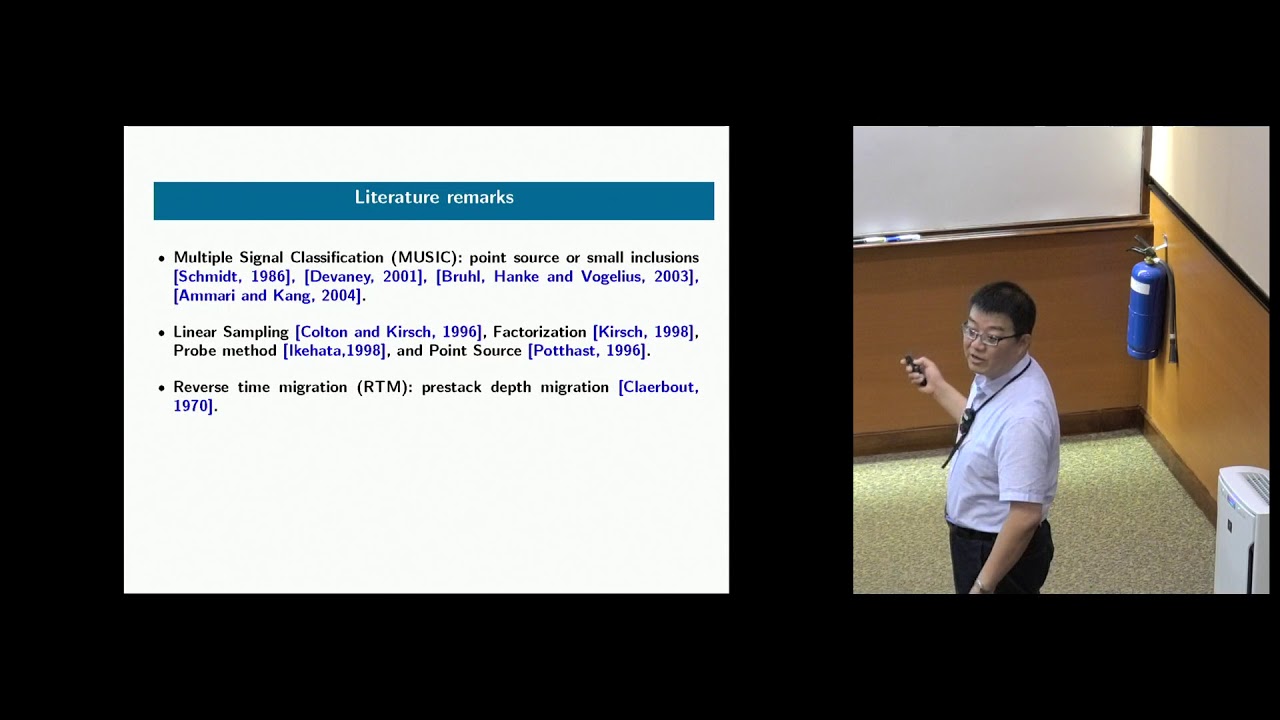 Literature remarks

• Multiple Signal Classification (MUSIC): point source or small inclusions [Schmidt, 1986], [Devaney, 2001], [Bruhl, Hanke and Vogelius, 2003], [Ammari and Kang, 2004].

• Linear Sampling [Colton and Kirsch, 1996], Factorization [Kirsch, 1998], Probe method [Ikehata,1998], and Point Source [Potthast, 1996].

• Reverse time migration (RTM): prestack depth migration [Claerbout, 1970].